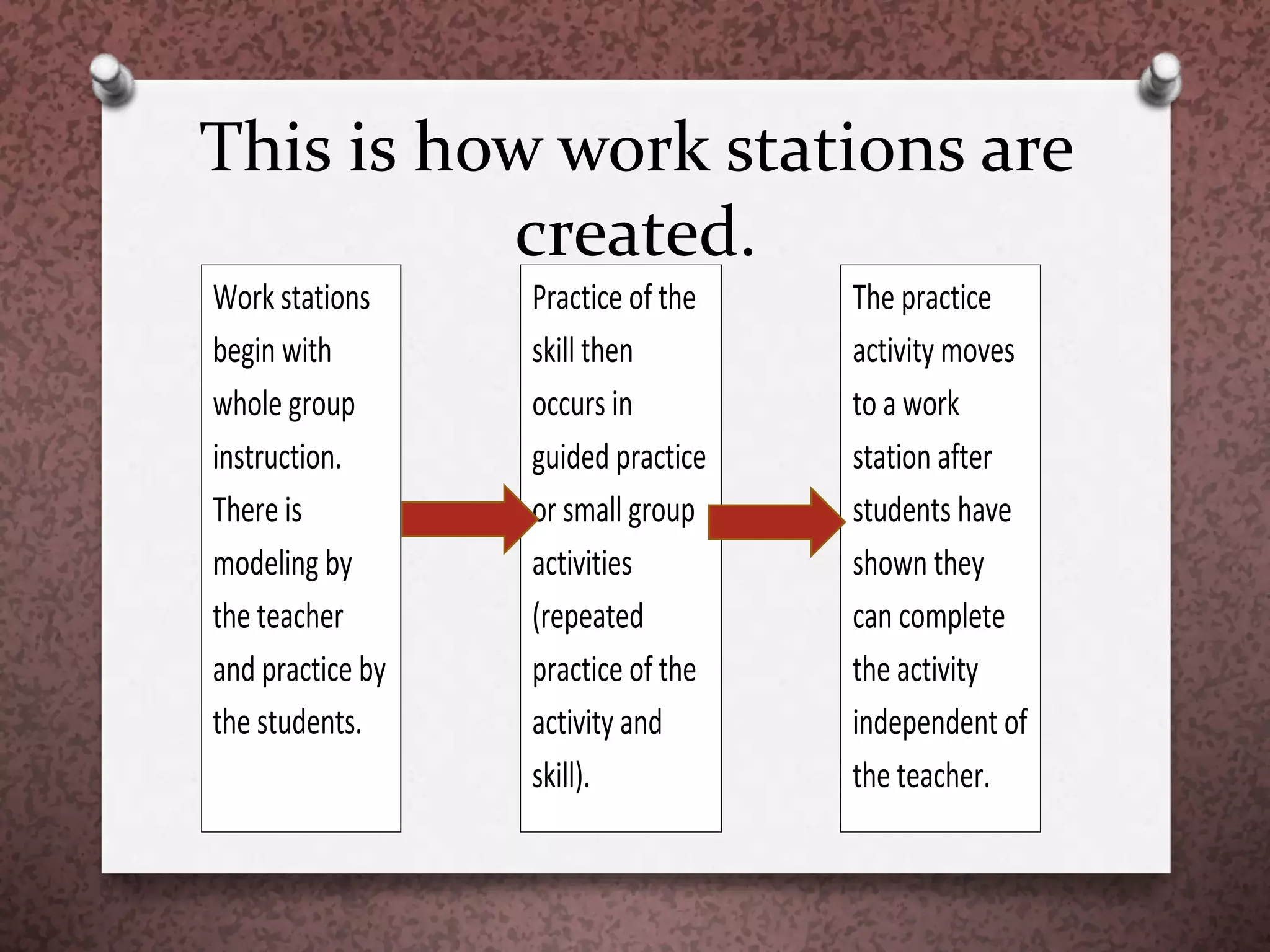 This is how work stations are created.

Work stations begin with whole group instruction. There is modeling by the teacher and practice by the students.

Practice of the skill then occurs in guided practice or small group activities (repeated practice of the activity and skill).

The practice activity moves to a work station after students have shown they can complete the activity independent of the teacher.